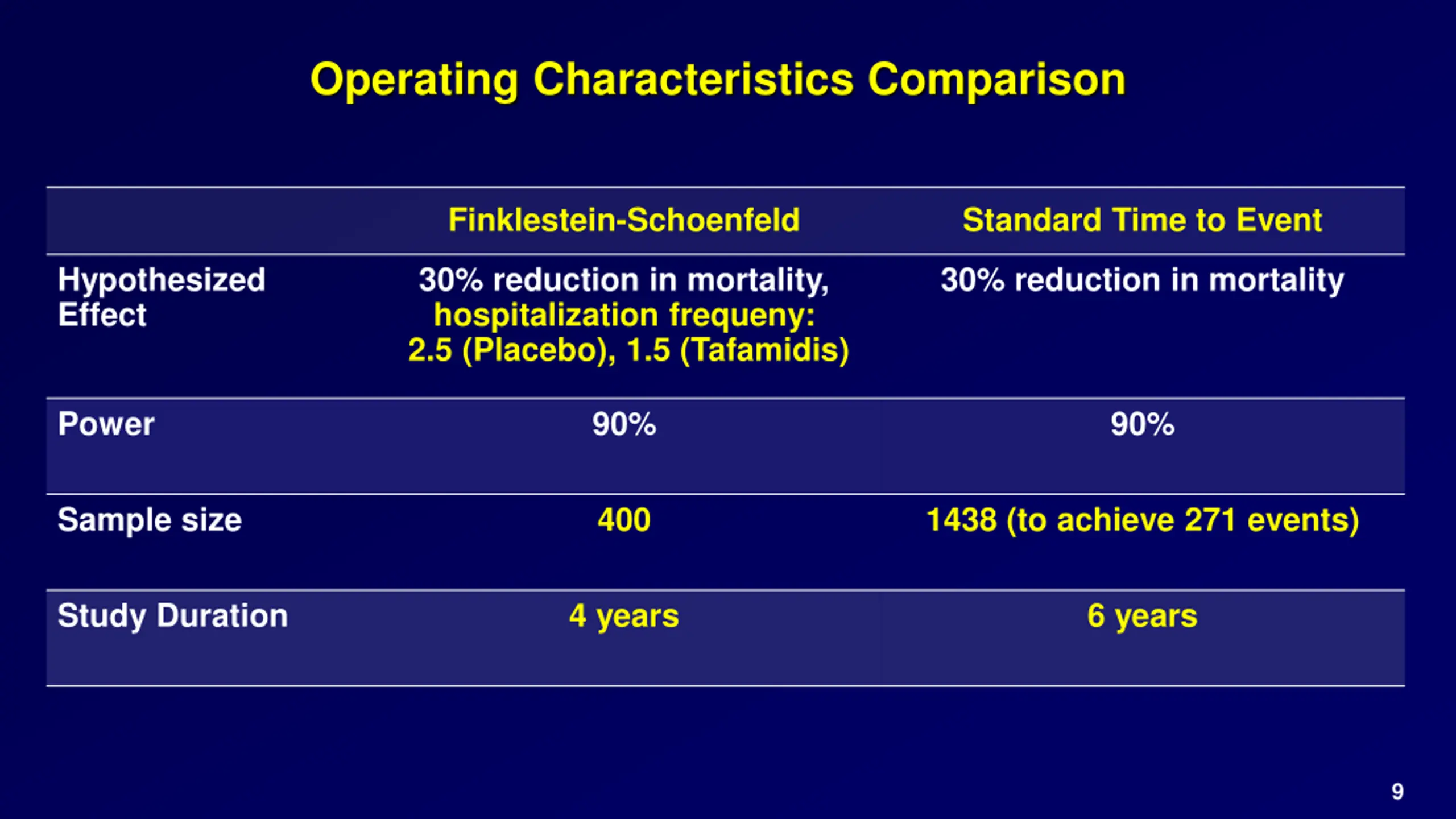 Operating Characteristics Comparison

| | Finklestein-Schoenfeld | Standard Time to Event |
|---|---|---|
| Hypothesized Effect | 30% reduction in mortality, hospitalization frequeny: 2.5 (Placebo), 1.5 (Tafamidis) | 30% reduction in mortality |
| Power | 90% | 90% |
| Sample size | 400 | 1438 (to achieve 271 events) |
| Study Duration | 4 years | 6 years |

9